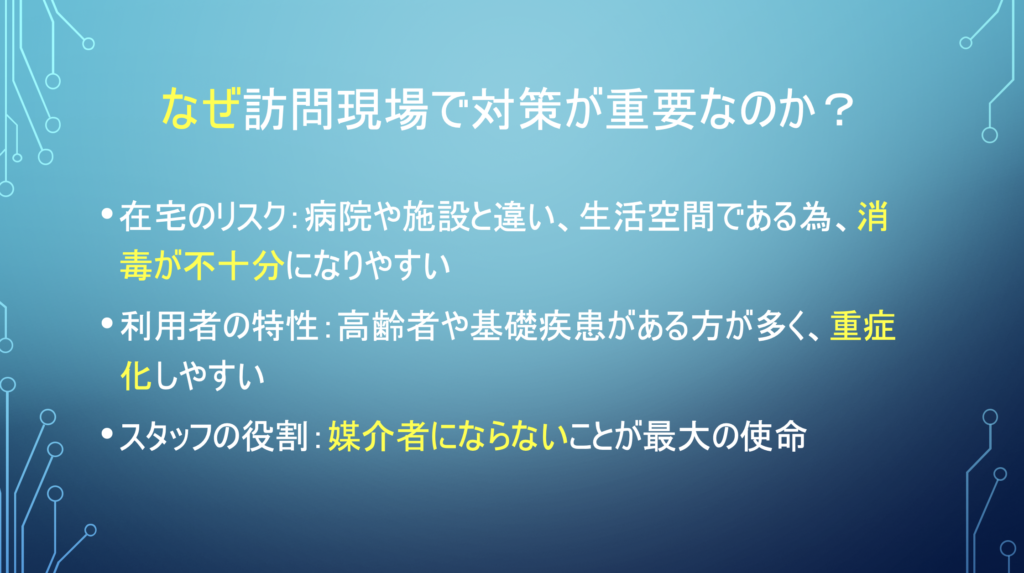 なぜ訪問現場で対策が重要なのか？

• 在宅のリスク：病院や施設と違い、生活空間である為、消毒が不十分になりやすい

• 利用者の特性：高齢者や基礎疾患がある方が多く、重症化しやすい

• スタッフの役割：媒介者にならないことが最大の使命